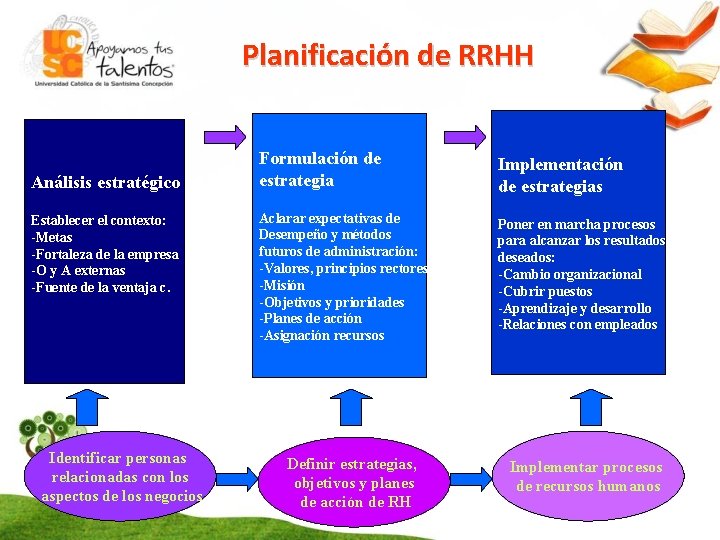 UCSC Apoyamos tus talentos
Universidad Católica de la Santísima Concepción

Planificación de RRHH

Análisis estratégico

Establecer el contexto:
-Metas
-Fortaleza de la empresa
-O y A externas
-Fuente de la ventaja c.

Formulación de estrategia

Aclarar expectativas de Desempeño y métodos futuros de administración:
-Valores, principios rectores
-Misión
-Objetivos y prioridades
-Planes de acción
-Asignación recursos

Implementación de estrategias

Poner en marcha procesos para alcanzar los resultados deseados:
-Cambio organizacional
-Cubrir puestos
-Aprendizaje y desarrollo
-Relaciones con empleados

Identificar personas relacionadas con los aspectos de los negocios

Definir estrategias, objetivos y planes de acción de RH

Implementar procesos de recursos humanos